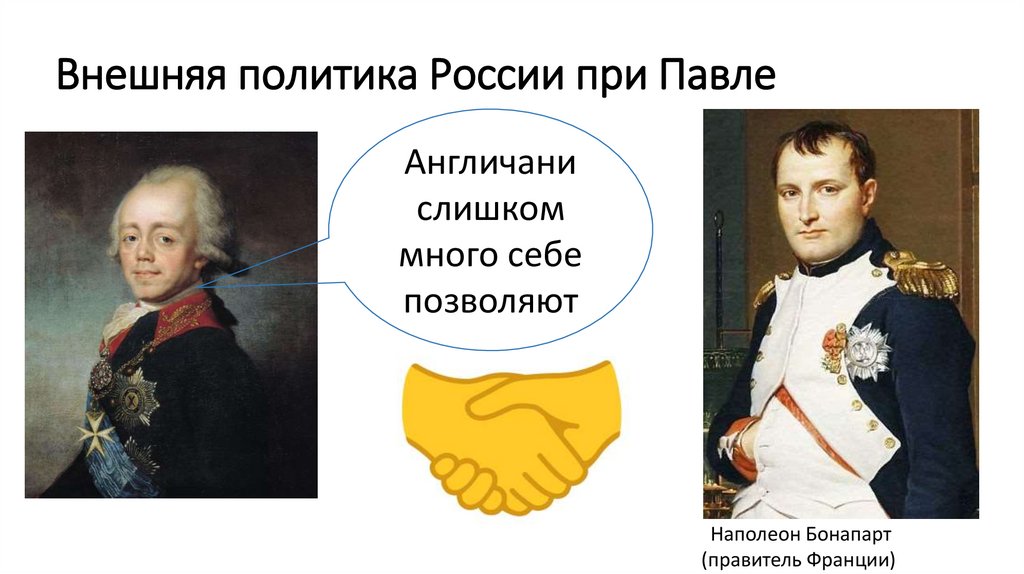 Внешняя политика России при Павле

Англичани слишком много себе позволяют

Наполеон Бонапарт
(правитель Франции)